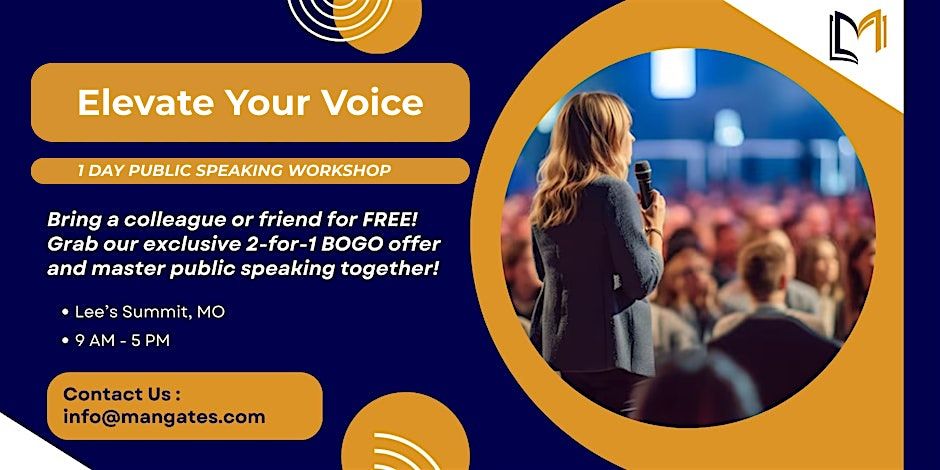 Elevate Your Voice

1 DAY PUBLIC SPEAKING WORKSHOP

Bring a colleague or friend for FREE! Grab our exclusive 2-for-1 BOGO offer and master public speaking together!

• Lee's Summit, MO
• 9 AM - 5 PM

Contact Us : info@mangates.com